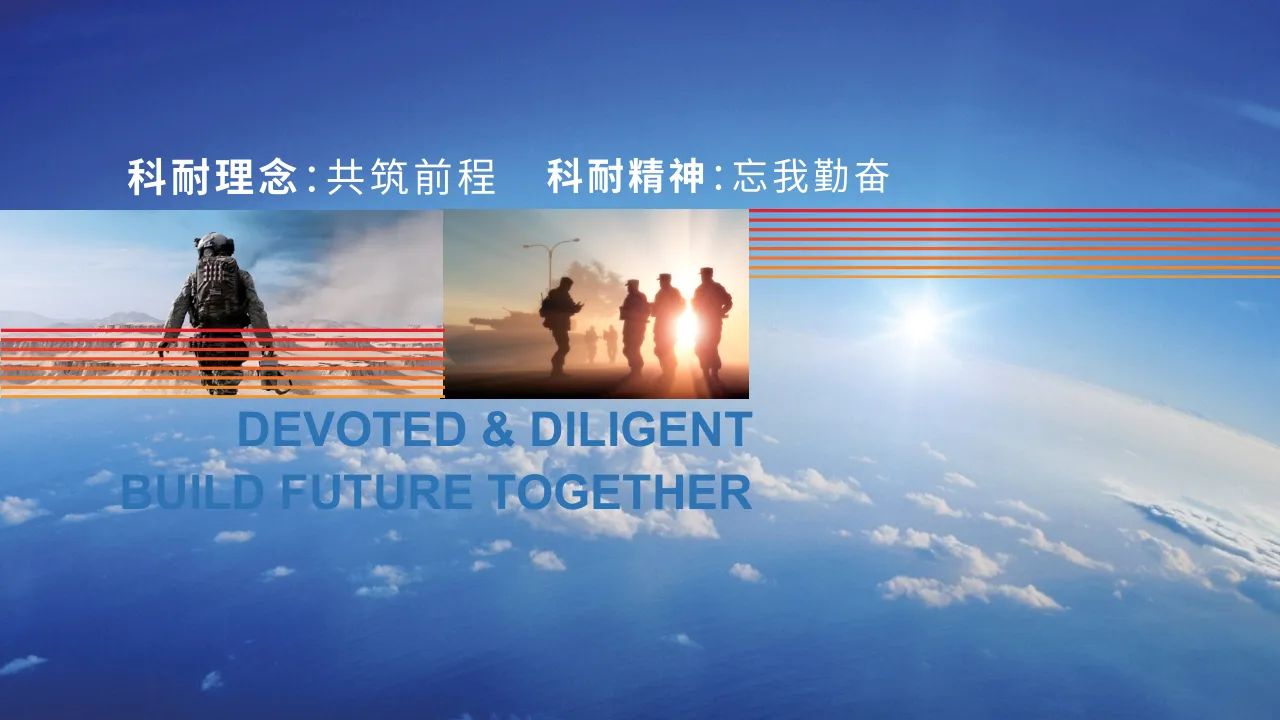 科耐理念:共筑前程　科耐精神:忘我勤奋

DEVOTED & DILIGENT
BUILD FUTURE TOGETHER